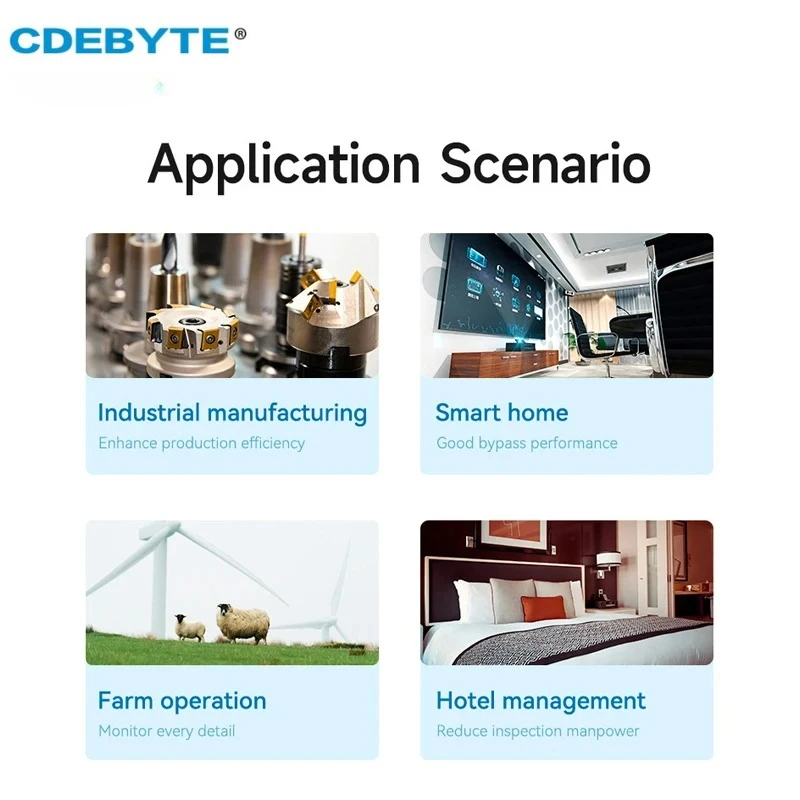 CDEBYTE®

Application Scenario

Industrial manufacturing
Enhance production efficiency

Smart home
Good bypass performance

Farm operation
Monitor every detail

Hotel management
Reduce inspection manpower